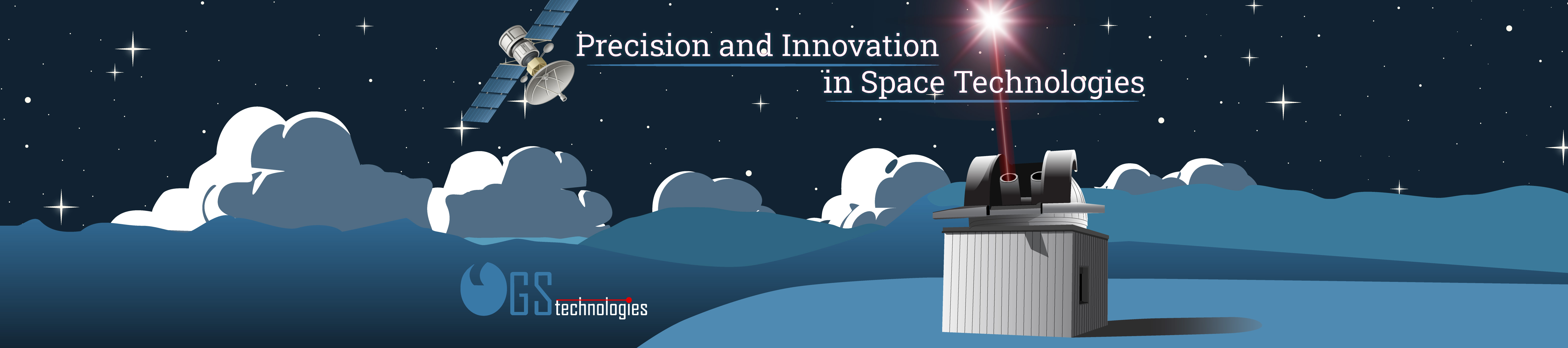 Precision and Innovation
in Space Technologies

OGS technologies